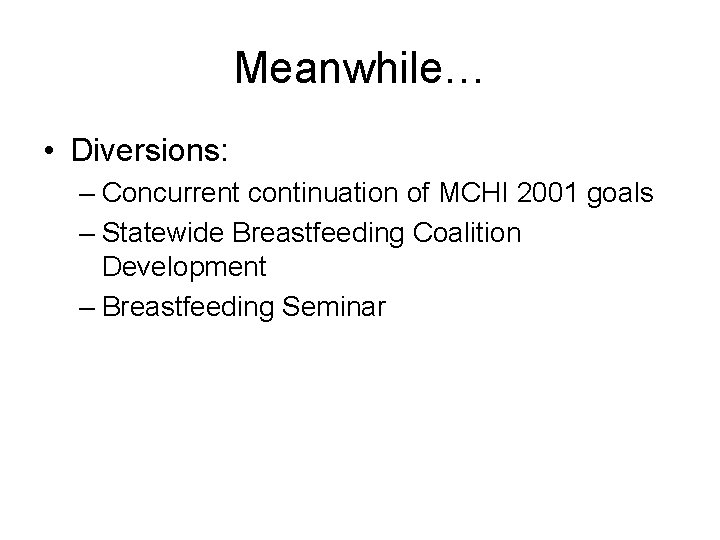 Meanwhile…

• Diversions:
– Concurrent continuation of MCHI 2001 goals
– Statewide Breastfeeding Coalition Development
– Breastfeeding Seminar